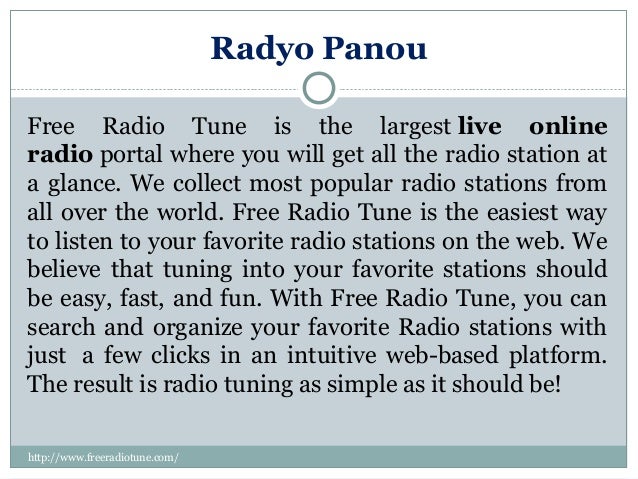 Radyo Panou

Free Radio Tune is the largest live online radio portal where you will get all the radio station at a glance. We collect most popular radio stations from all over the world. Free Radio Tune is the easiest way to listen to your favorite radio stations on the web. We believe that tuning into your favorite stations should be easy, fast, and fun. With Free Radio Tune, you can search and organize your favorite Radio stations with just a few clicks in an intuitive web-based platform. The result is radio tuning as simple as it should be!

http://www.freeradiotune.com/